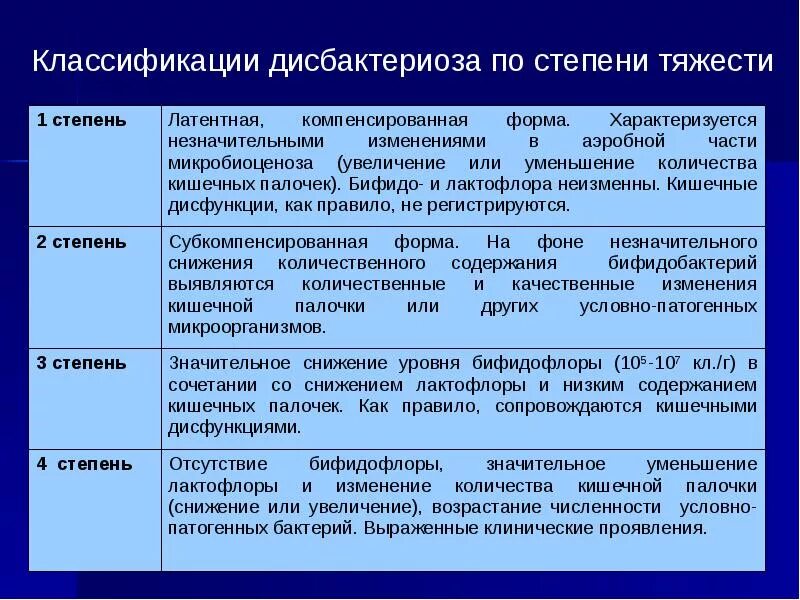 Классификации дисбактериоза по степени тяжести

| | |
|---|---|
| 1 степень | Латентная, компенсированная форма. Характеризуется незначительными изменениями в аэробной части микробиоценоза (увеличение или уменьшение количества кишечных палочек). Бифидо- и лактофлора неизменны. Кишечные дисфункции, как правило, не регистрируются. |
| 2 степень | Субкомпенсированная форма. На фоне незначительного снижения количественного содержания бифидобактерий выявляются количественные и качественные изменения кишечной палочки или других условно-патогенных микроорганизмов. |
| 3 степень | Значительное снижение уровня бифидофлоры ($10^5$-$10^7$ кл./г) в сочетании со снижением лактофлоры и низким содержанием кишечных палочек. Как правило, сопровождаются кишечными дисфункциями. |
| 4 степень | Отсутствие бифидофлоры, значительное уменьшение лактофлоры и изменение количества кишечной палочки (снижение или увеличение), возрастание численности условно-патогенных бактерий. Выраженные клинические проявления. |